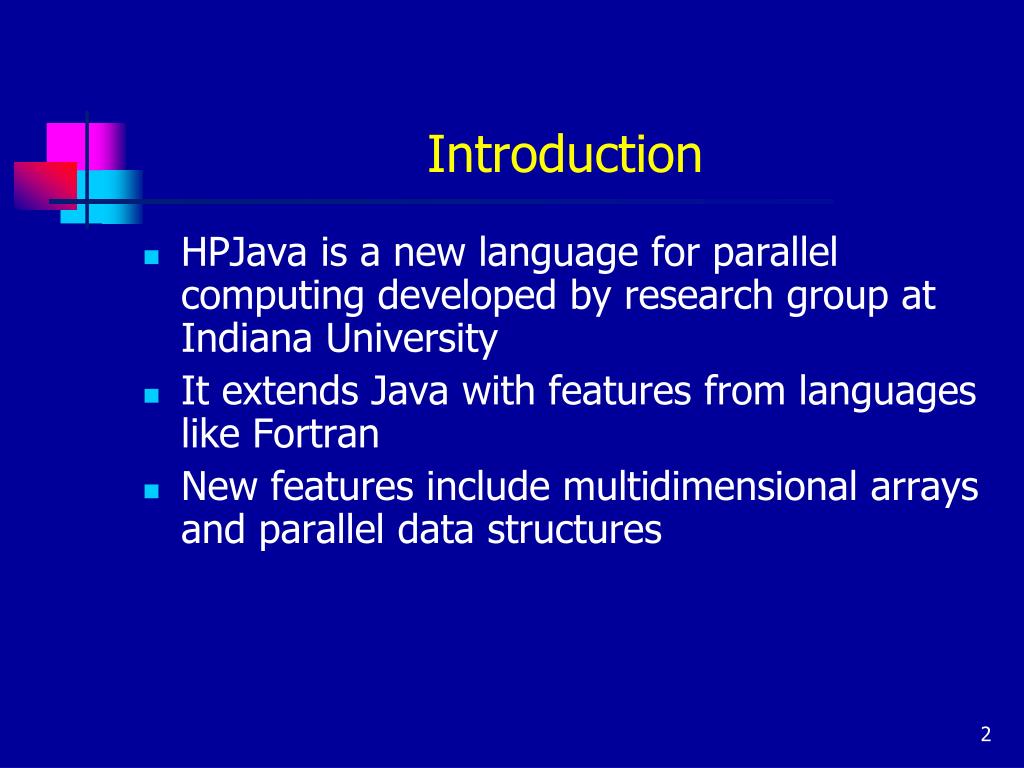 Introduction

- HPJava is a new language for parallel computing developed by research group at Indiana University
- It extends Java with features from languages like Fortran
- New features include multidimensional arrays and parallel data structures

2